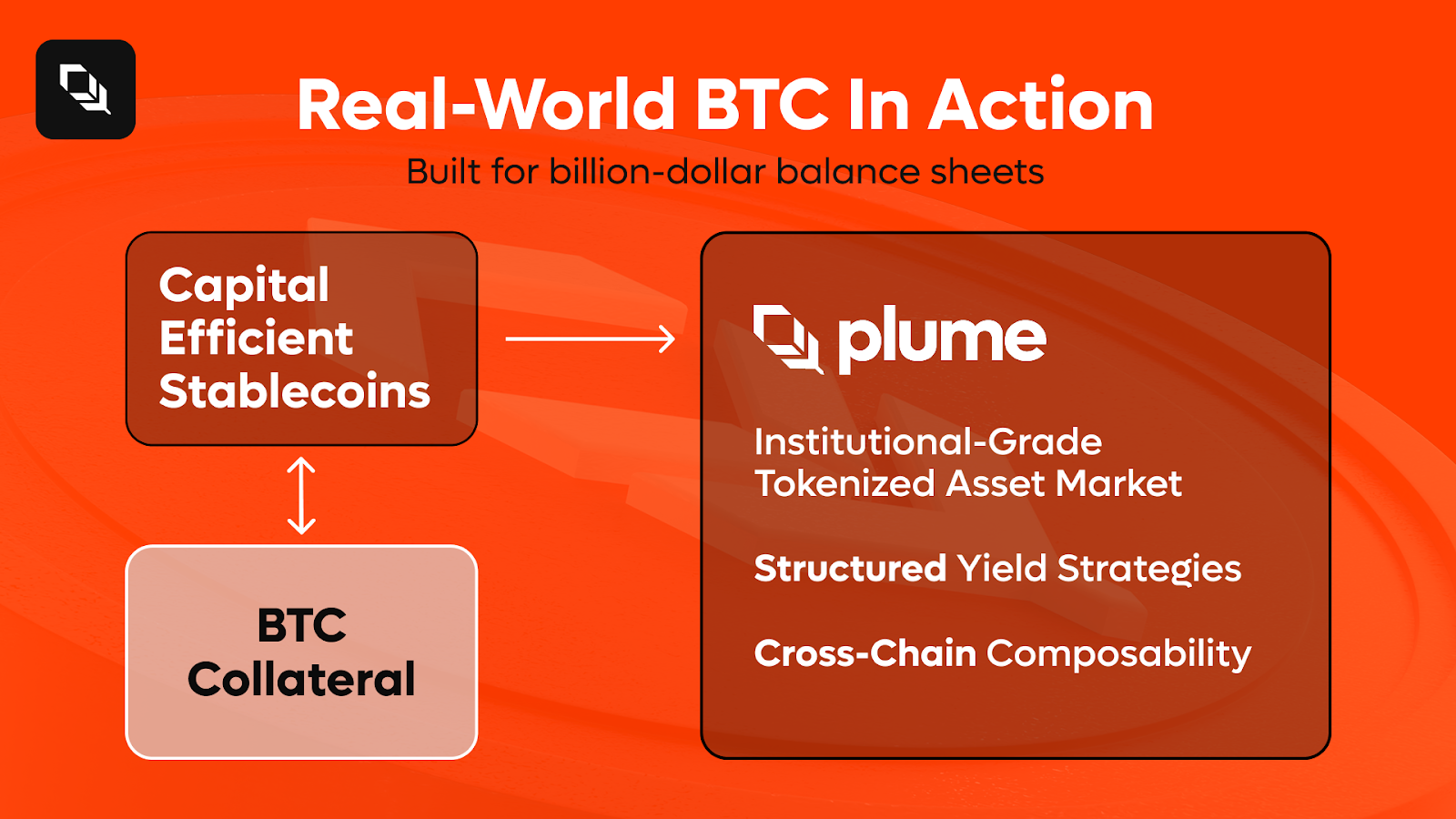 Real-World BTC In Action
Built for billion-dollar balance sheets

Capital Efficient Stablecoins

BTC Collateral

plume

Institutional-Grade Tokenized Asset Market

Structured Yield Strategies

Cross-Chain Composability